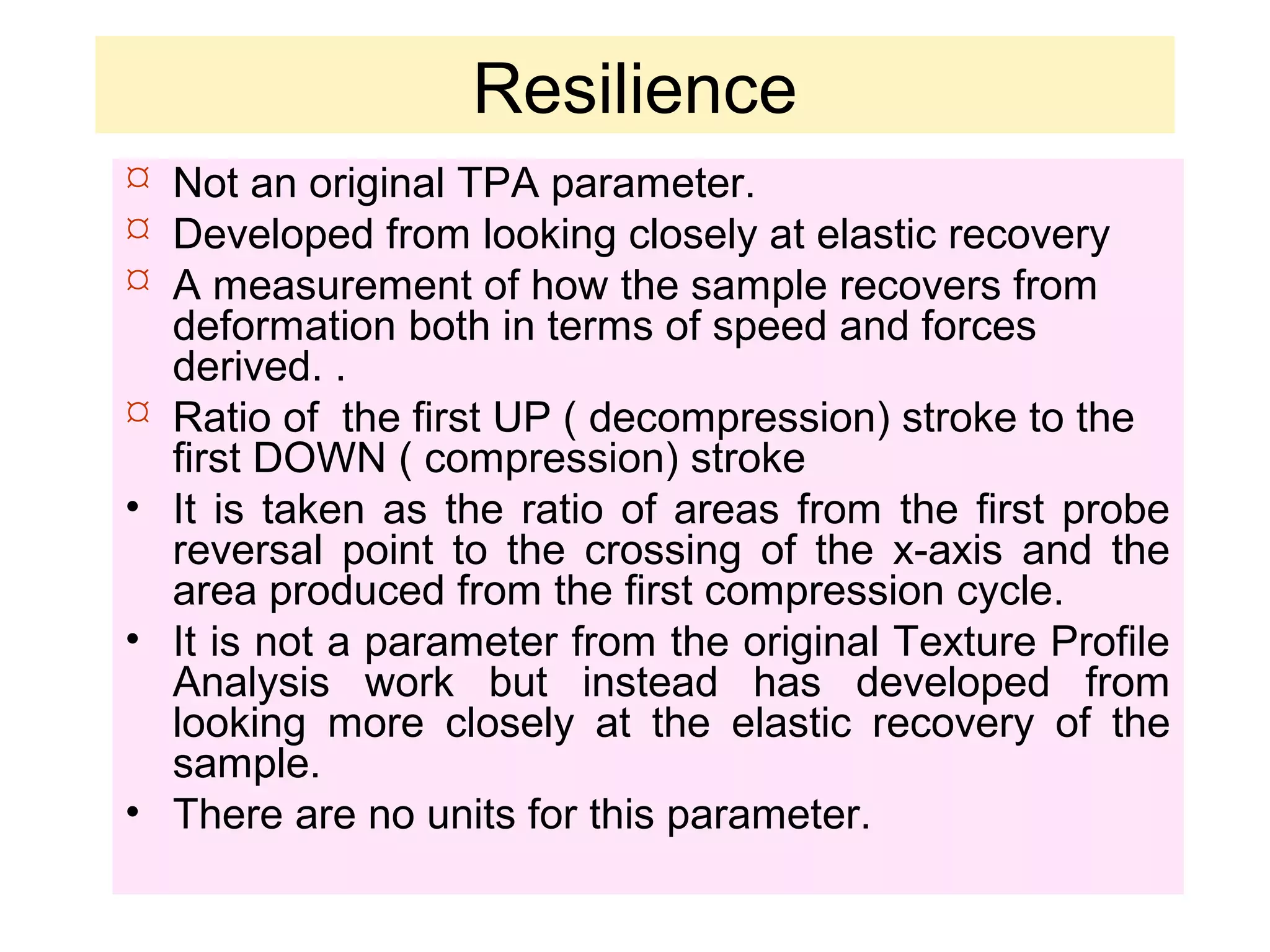 Resilience

¤ Not an original TPA parameter.
¤ Developed from looking closely at elastic recovery
¤ A measurement of how the sample recovers from deformation both in terms of speed and forces derived. .
¤ Ratio of  the first UP ( decompression) stroke to the first DOWN ( compression) stroke
• It is taken as the ratio of areas from the first probe reversal point to the crossing of the x-axis and the area produced from the first compression cycle.
• It is not a parameter from the original Texture Profile Analysis work but instead has developed from looking more closely at the elastic recovery of the sample.
• There are no units for this parameter.